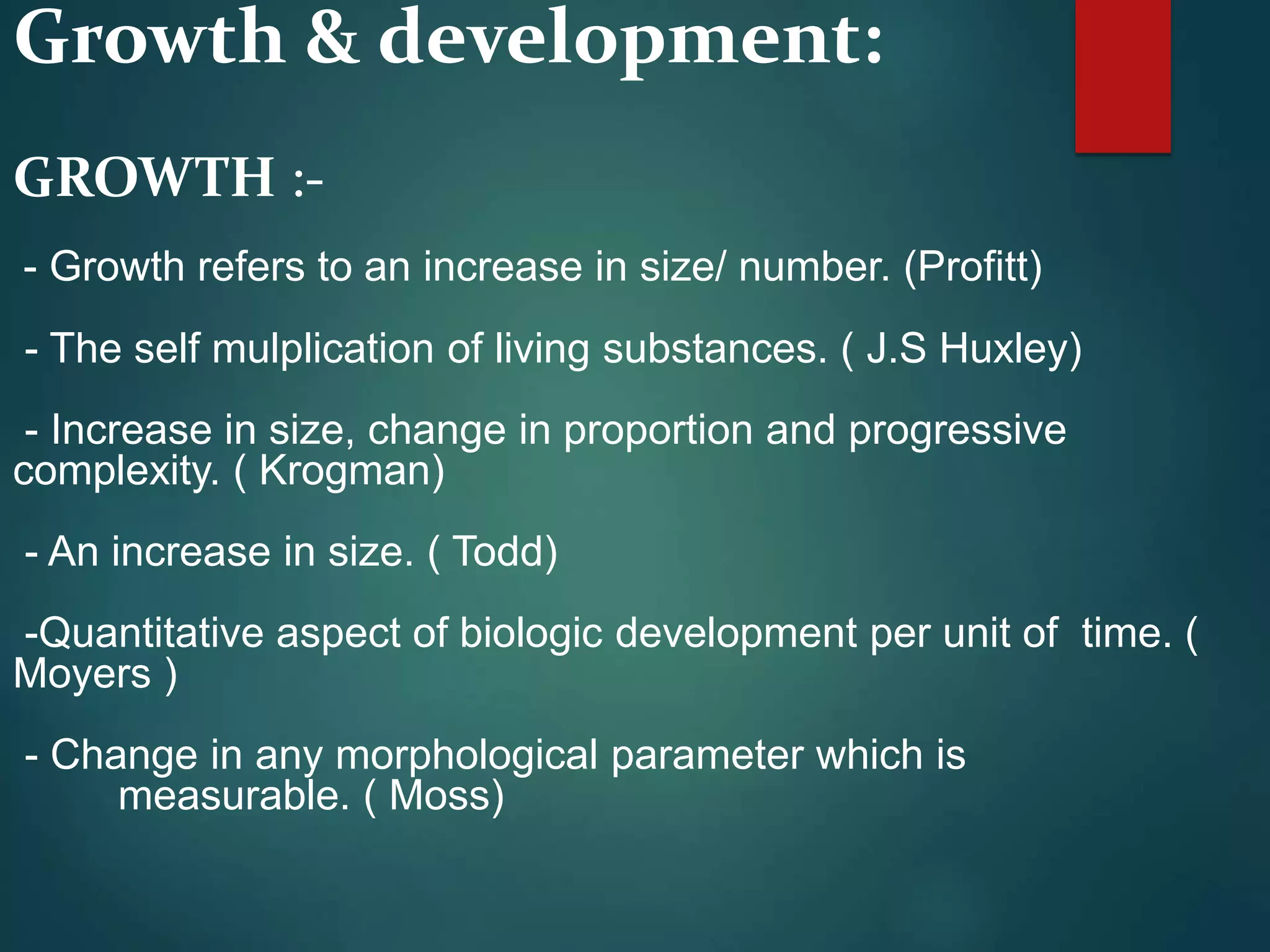 Growth & development:

GROWTH :-

- Growth refers to an increase in size/ number. (Profitt)

- The self mulplication of living substances. ( J.S Huxley)

- Increase in size, change in proportion and progressive complexity. ( Krogman)

- An increase in size. ( Todd)

-Quantitative aspect of biologic development per unit of time. ( Moyers )

- Change in any morphological parameter which is measurable. ( Moss)